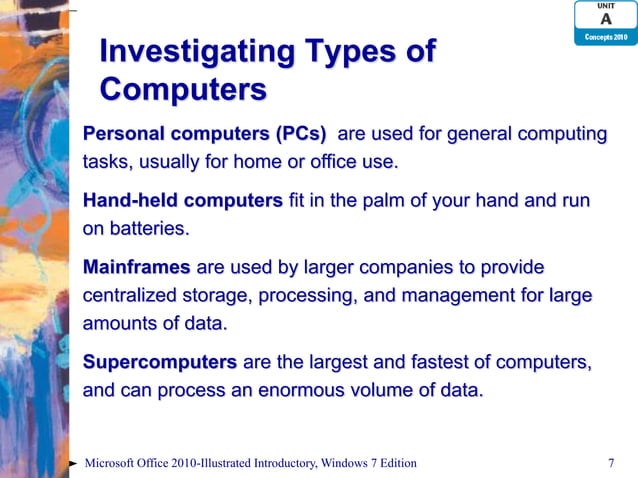 UNIT
A
Concepts 2010

Investigating Types of Computers

Personal computers (PCs) are used for general computing tasks, usually for home or office use.

Hand-held computers fit in the palm of your hand and run on batteries.

Mainframes are used by larger companies to provide centralized storage, processing, and management for large amounts of data.

Supercomputers are the largest and fastest of computers, and can process an enormous volume of data.

Microsoft Office 2010-Illustrated Introductory, Windows 7 Edition

7